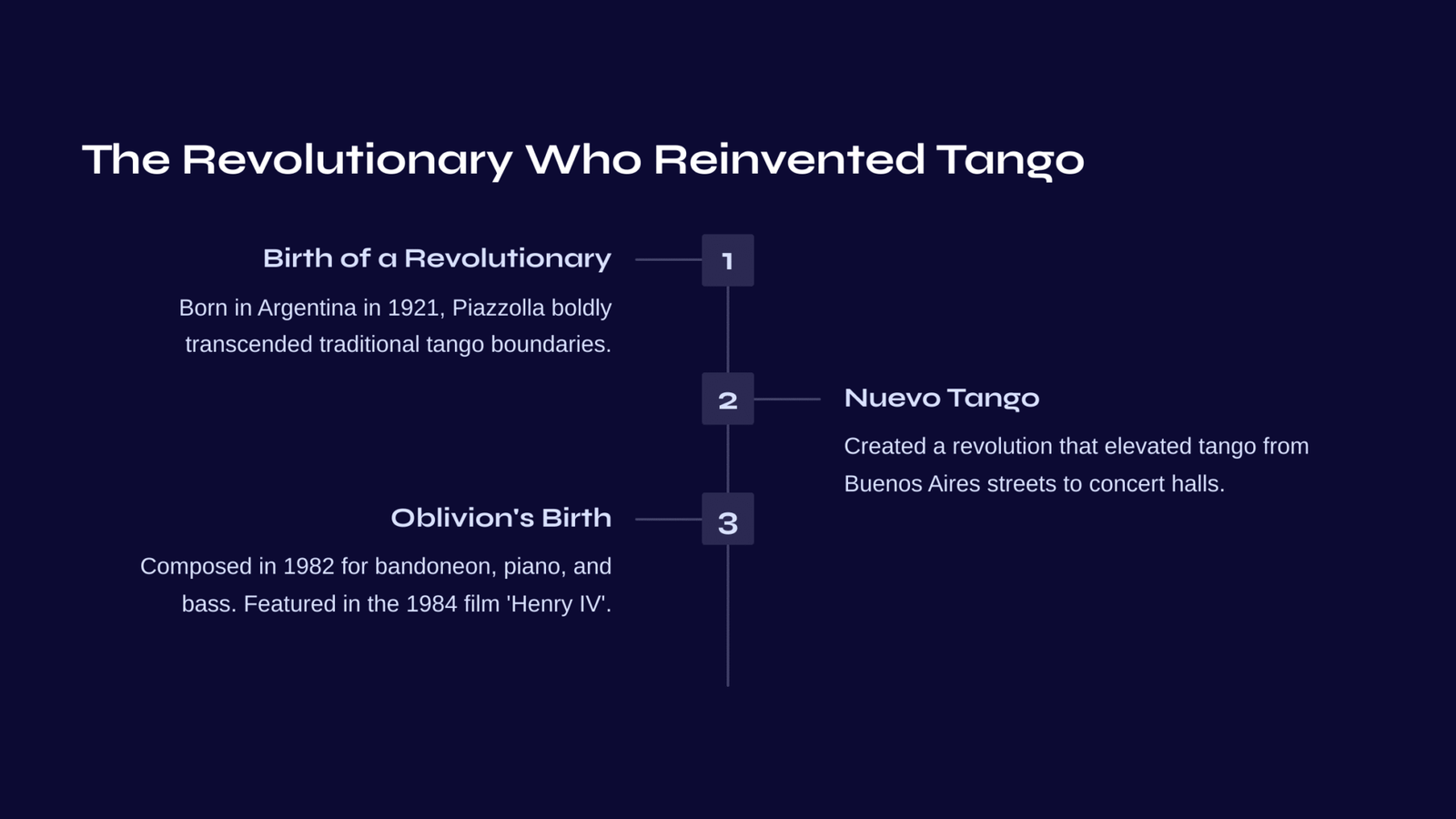 The Revolutionary Who Reinvented Tango

1

Birth of a Revolutionary

Born in Argentina in 1921, Piazzolla boldly transcended traditional tango boundaries.

2

Nuevo Tango

Created a revolution that elevated tango from Buenos Aires streets to concert halls.

3

Oblivion's Birth

Composed in 1982 for bandoneon, piano, and bass. Featured in the 1984 film 'Henry IV'.